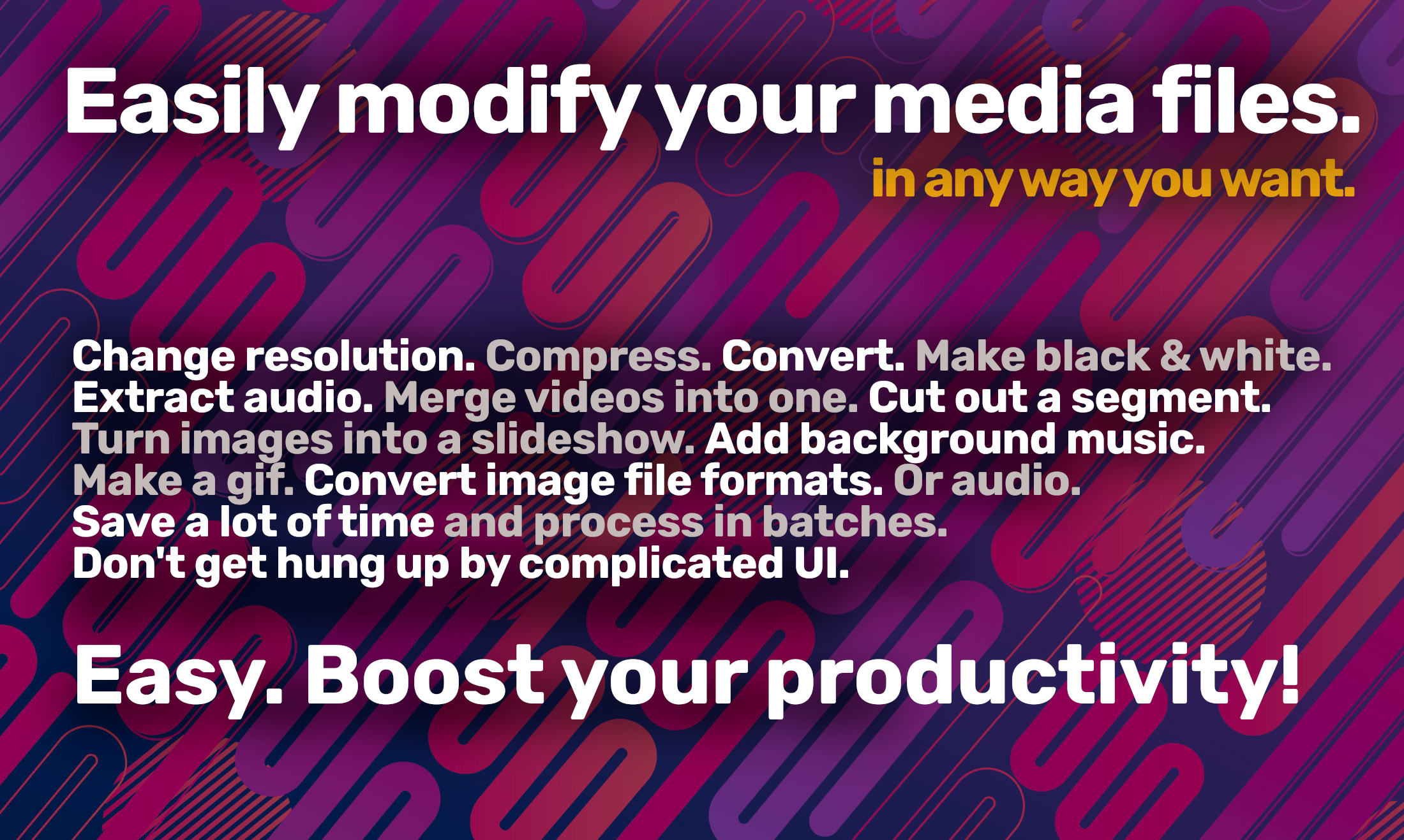 Easily modify your media files.

in any way you want.

Change resolution. Compress. Convert. Make black & white. Extract audio. Merge videos into one. Cut out a segment. Turn images into a slideshow. Add background music. Make a gif. Convert image file formats. Or audio. Save a lot of time and process in batches. Don't get hung up by complicated UI.

Easy. Boost your productivity!